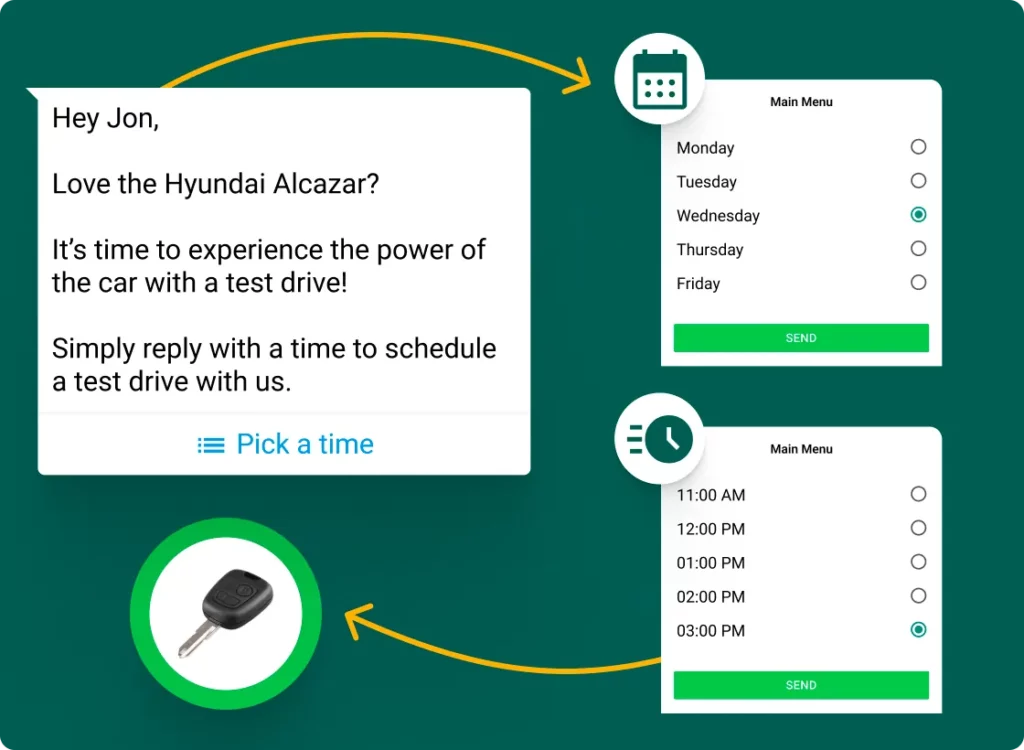 Hey Jon,

Love the Hyundai Alcazar?

It's time to experience the power of the car with a test drive!

Simply reply with a time to schedule a test drive with us.

Pick a time

Main Menu

Monday

Tuesday

Wednesday

Thursday

Friday

SEND

Main Menu

11:00 AM

12:00 PM

01:00 PM

02:00 PM

03:00 PM

SEND